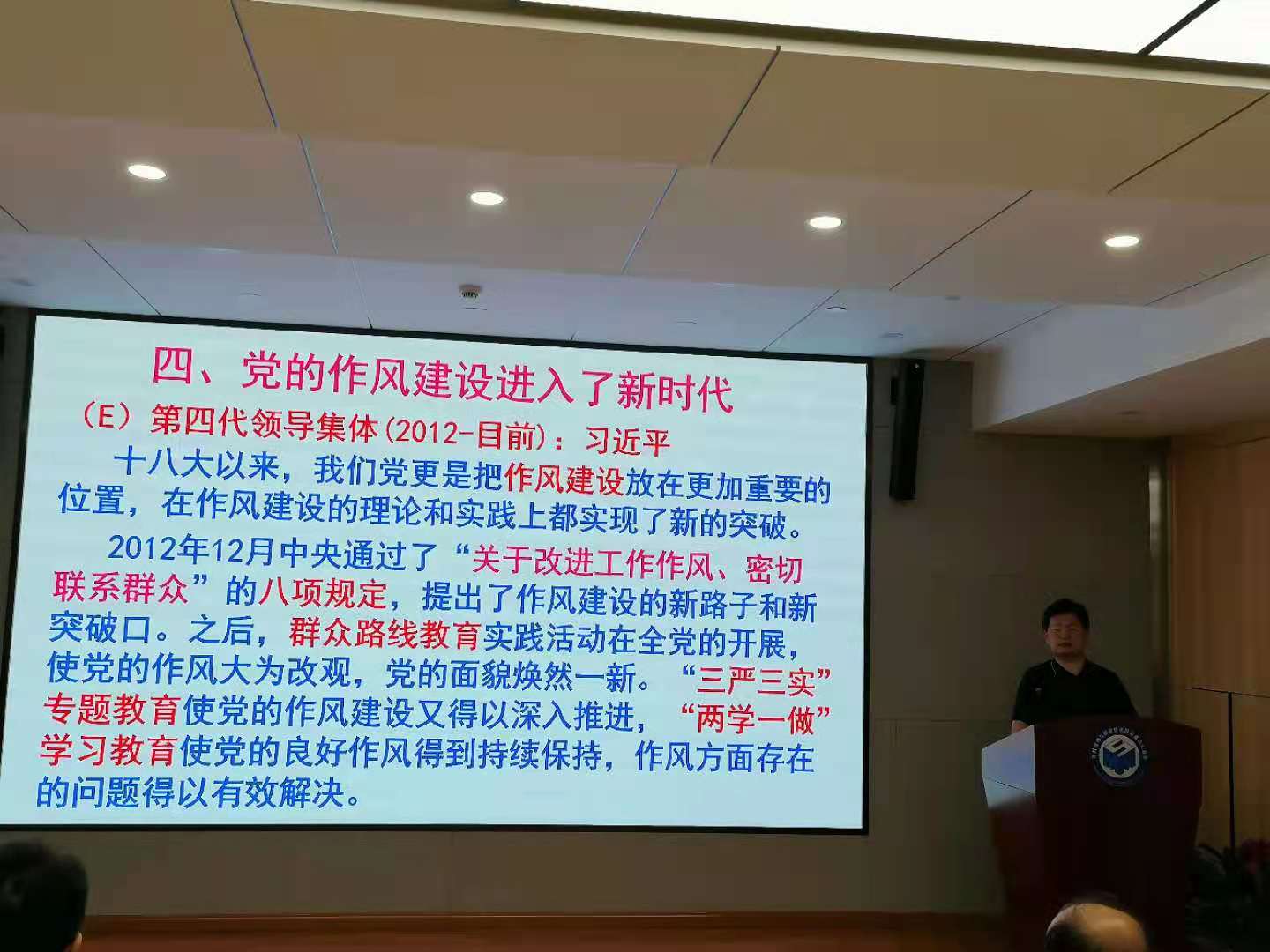 四、党的作风建设进入了新时代

（E）第四代领导集体(2012-目前)：习近平

十八大以来，我们党更是把作风建设放在更加重要的位置，在作风建设的理论和实践上都实现了新的突破。

2012年12月中央通过了“关于改进工作作风、密切联系群众”的八项规定，提出了作风建设的新路子和新突破口。之后，群众路线教育实践活动在全党的开展，使党的作风大为改观，党的面貌焕然一新。“三严三实”专题教育使党的作风建设又得以深入推进，“两学一做”学习教育使党的良好作风得到持续保持，作风方面存在的问题得以有效解决。